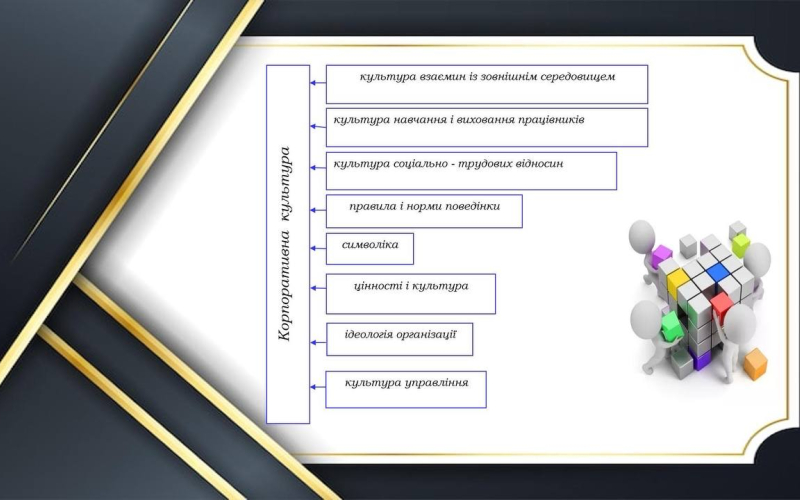 Корпоративна культура

культура взаємин із зовнішнім середовищем

культура навчання і виховання працівників

культура соціально - трудових відносин

правила і норми поведінки

символіка

цінності і культура

ідеологія організації

культура управління